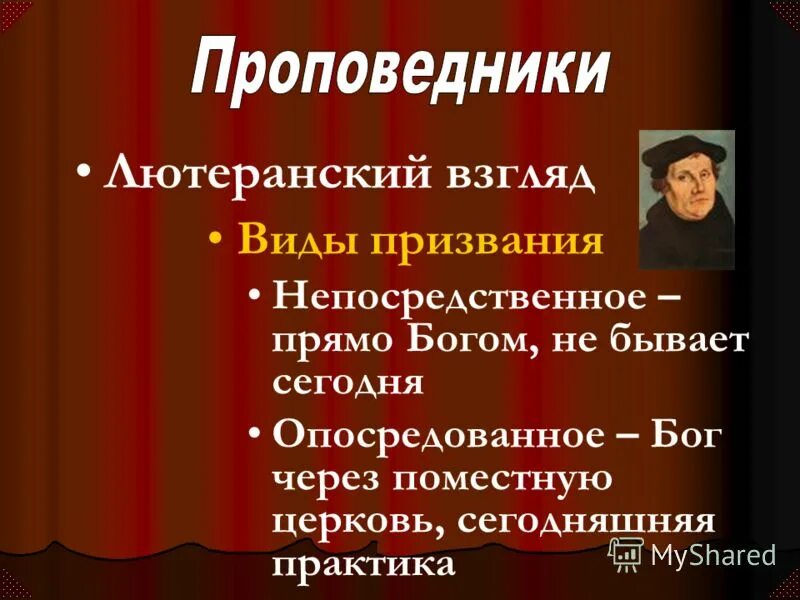 Проповедники

• Лютеранский взгляд

• Виды призвания

• Непосредственное – прямо Богом, не бывает сегодня

• Опосредованное – Бог через поместную церковь, сегодняшняя практика

MyShared